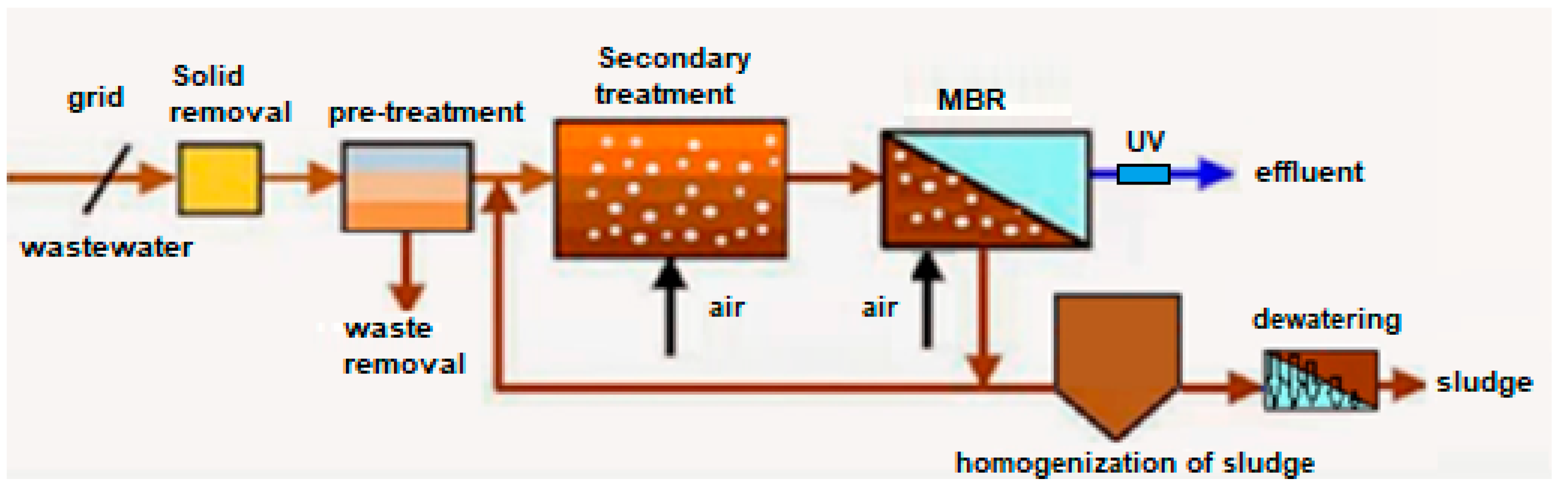 grid
Solid removal
pre-treatment
Secondary treatment
MBR
UV
effluent
wastewater
waste removal
air
air
dewatering
sludge
homogenization of sludge